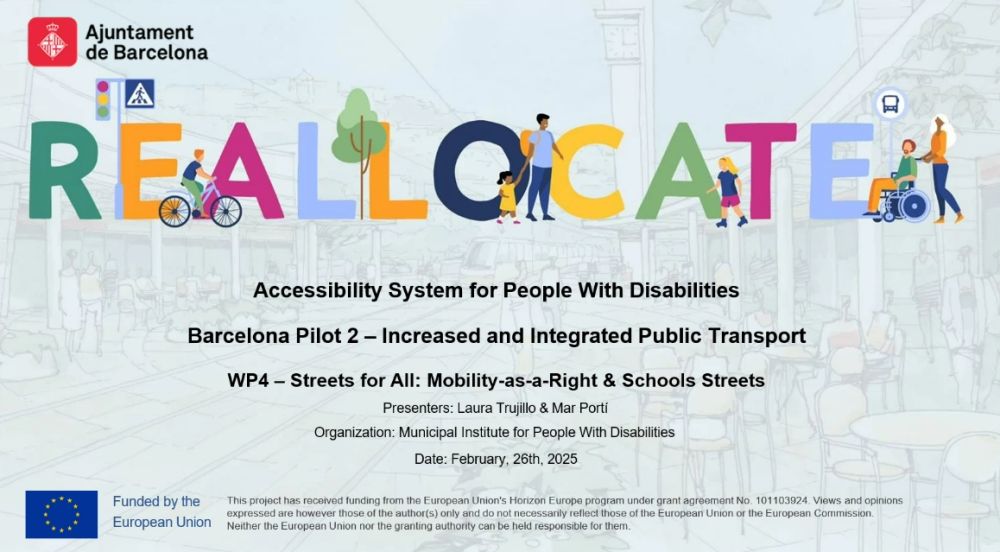 Ajuntament de Barcelona

REALLOCATE

Accessibility System for People With Disabilities

Barcelona Pilot 2 – Increased and Integrated Public Transport

WP4 – Streets for All: Mobility-as-a-Right & Schools Streets

Presenters: Laura Trujillo & Mar Portí

Organization: Municipal Institute for People With Disabilities

Date: February, 26th, 2025

Funded by the European Union

This project has received funding from the European Union's Horizon Europe program under grant agreement No. 101103924. Views and opinions expressed are however those of the author(s) only and do not necessarily reflect those of the European Union or the European Commission. Neither the European Union nor the granting authority can be held responsible for them.